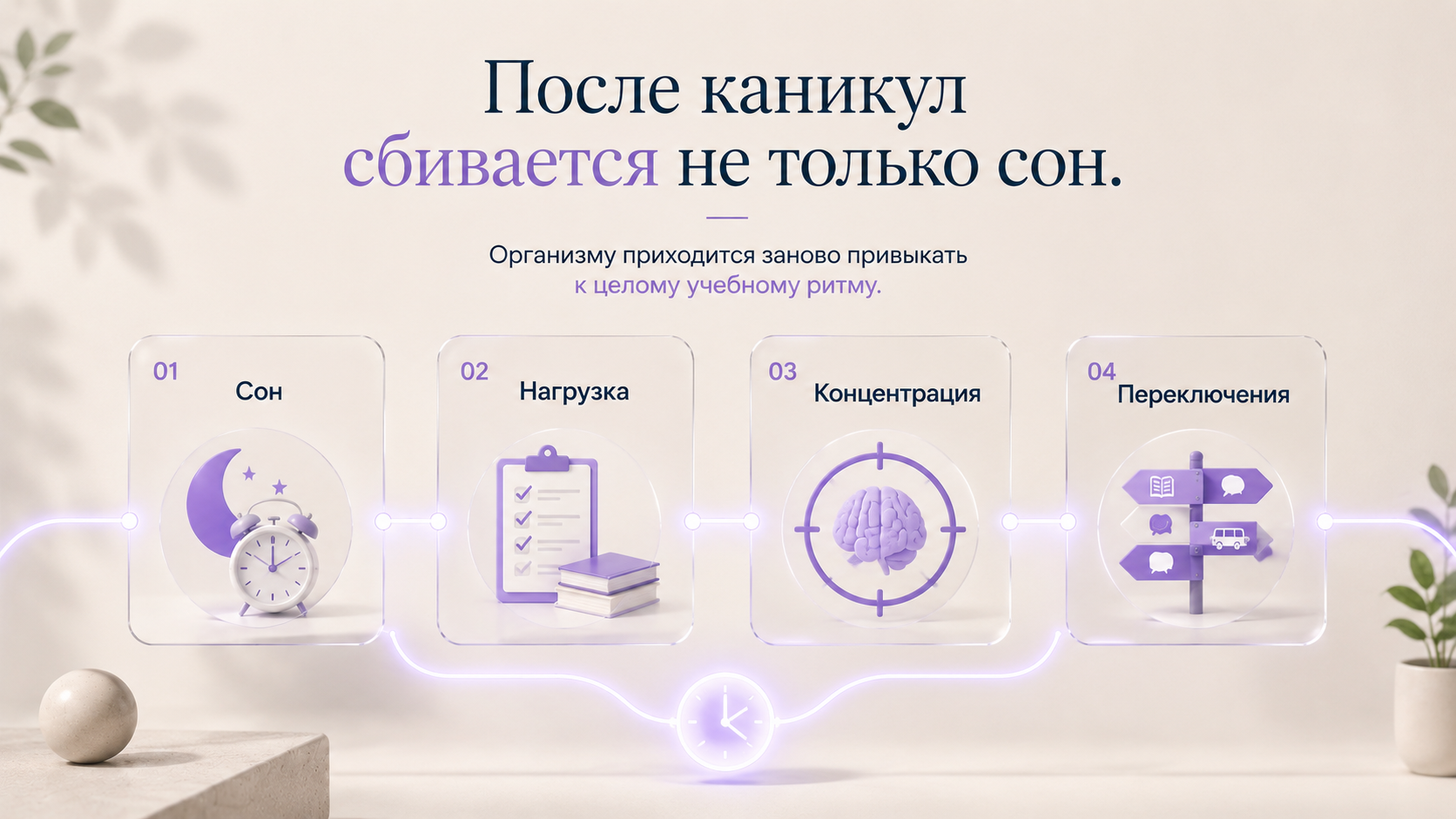 После каникул
сбивается не только сон.

Организму приходится заново привыкать
к целому учебному ритму.

01
Сон

02
Нагрузка

03
Концентрация

04
Переключения